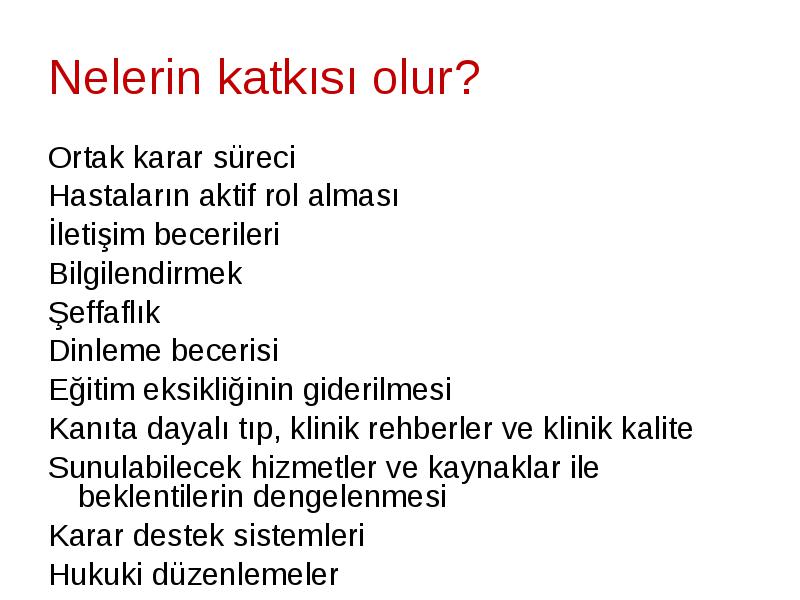 Nelerin katkısı olur?

Ortak karar süreci
Hastaların aktif rol alması
İletişim becerileri
Bilgilendirmek
Şeffaflık
Dinleme becerisi
Eğitim eksikliğinin giderilmesi
Kanıta dayalı tıp, klinik rehberler ve klinik kalite
Sunulabilecek hizmetler ve kaynaklar ile beklentilerin dengelenmesi
Karar destek sistemleri
Hukuki düzenlemeler